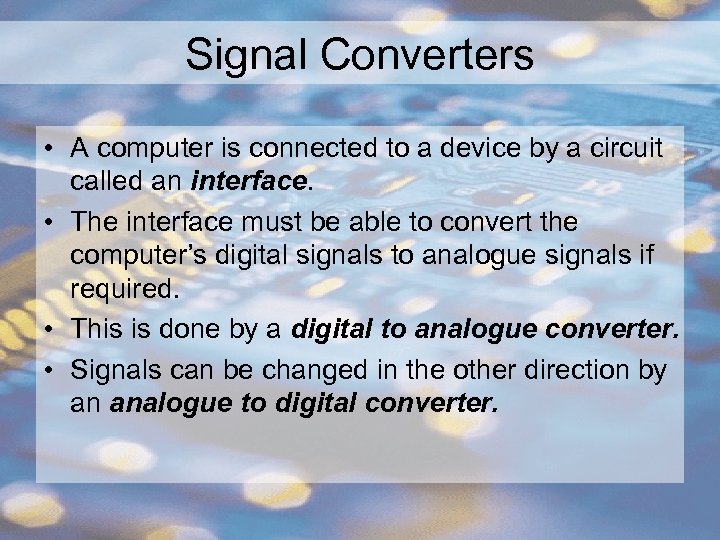 Signal Converters

• A computer is connected to a device by a circuit called an interface.
• The interface must be able to convert the computer's digital signals to analogue signals if required.
• This is done by a digital to analogue converter.
• Signals can be changed in the other direction by an analogue to digital converter.